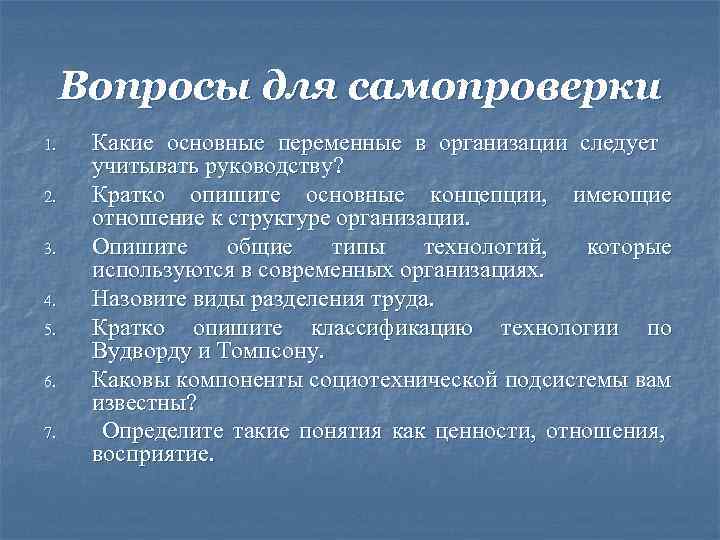 Вопросы для самопроверки

1. Какие основные переменные в организации следует учитывать руководству?
2. Кратко опишите основные концепции, имеющие отношение к структуре организации.
3. Опишите общие типы технологий, которые используются в современных организациях.
4. Назовите виды разделения труда.
5. Кратко опишите классификацию технологии по Вудворду и Томпсону.
6. Каковы компоненты социотехнической подсистемы вам известны?
7. Определите такие понятия как ценности, отношения, восприятие.